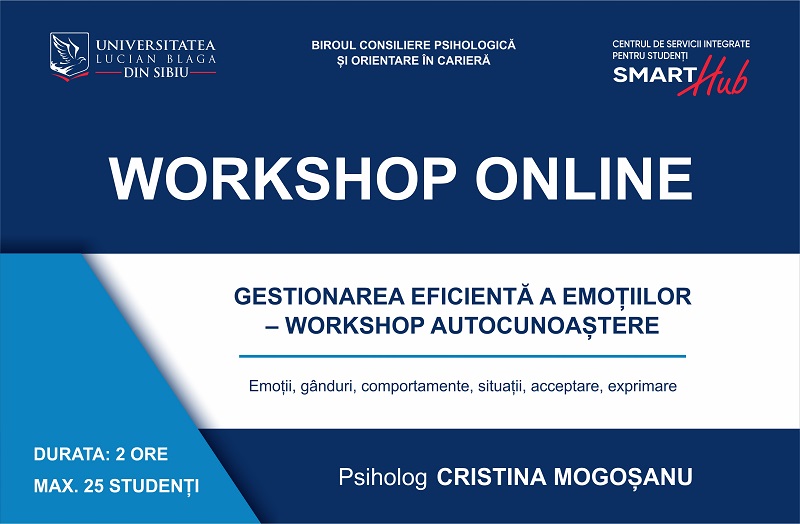 UNIVERSITATEA LUCIAN BLAGA DIN SIBIU

BIROUL CONSILIERE PSIHOLOGICĂ ȘI ORIENTARE ÎN CARIERĂ

CENTRUL DE SERVICII INTEGRATE PENTRU STUDENȚI
SMART Hub

WORKSHOP ONLINE

GESTIONAREA EFICIENTĂ A EMOȚIILOR – WORKSHOP AUTOCUNOAȘTERE

Emoții, gânduri, comportamente, situații, acceptare, exprimare

DURATA: 2 ORE
MAX. 25 STUDENȚI

Psiholog CRISTINA MOGOȘANU